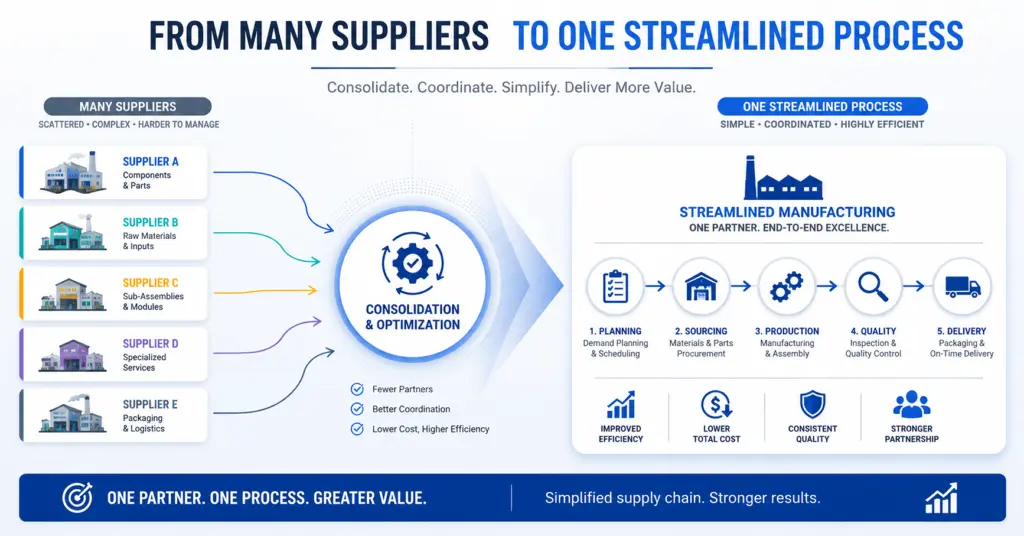 FROM MANY SUPPLIERS TO ONE STREAMLINED PROCESS

Consolidate. Coordinate. Simplify. Deliver More Value.

MANY SUPPLIERS
SCATTERED • COMPLEX • HARDER TO MANAGE

SUPPLIER A
Components & Parts

SUPPLIER B
Raw Materials & Inputs

SUPPLIER C
Sub-Assemblies & Modules

SUPPLIER D
Specialized Services

SUPPLIER E
Packaging & Logistics

CONSOLIDATION & OPTIMIZATION

Fewer Partners
Better Coordination
Lower Cost, Higher Efficiency

ONE STREAMLINED PROCESS
SIMPLE • COORDINATED • HIGHLY EFFICIENT

STREAMLINED MANUFACTURING
ONE PARTNER. END-TO-END EXCELLENCE.

1. PLANNING
Demand Planning & Scheduling

2. SOURCING
Materials & Parts Procurement

3. PRODUCTION
Manufacturing & Assembly

4. QUALITY
Inspection & Quality Control

5. DELIVERY
Packaging & On-Time Delivery

IMPROVED EFFICIENCY
LOWER TOTAL COST
CONSISTENT QUALITY
STRONGER PARTNERSHIP

ONE PARTNER. ONE PROCESS. GREATER VALUE.
Simplified supply chain. Stronger results.